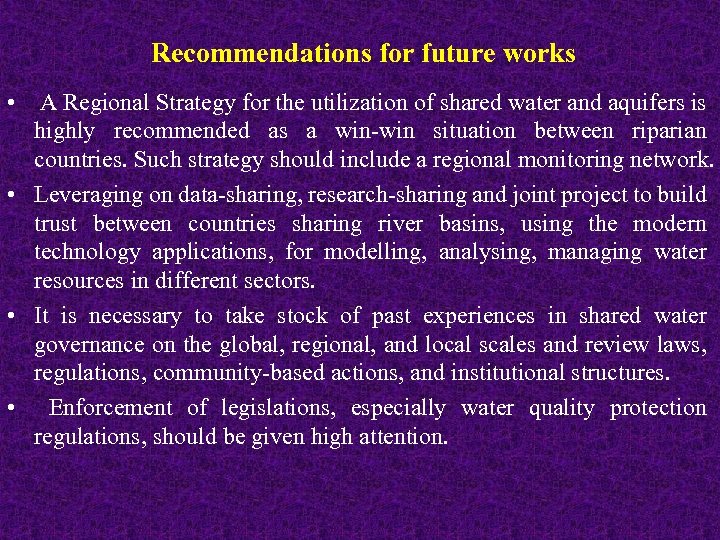 Recommendations for future works

• A Regional Strategy for the utilization of shared water and aquifers is highly recommended as a win-win situation between riparian countries. Such strategy should include a regional monitoring network.

• Leveraging on data-sharing, research-sharing and joint project to build trust between countries sharing river basins, using the modern technology applications, for modelling, analysing, managing water resources in different sectors.

• It is necessary to take stock of past experiences in shared water governance on the global, regional, and local scales and review laws, regulations, community-based actions, and institutional structures.

• Enforcement of legislations, especially water quality protection regulations, should be given high attention.